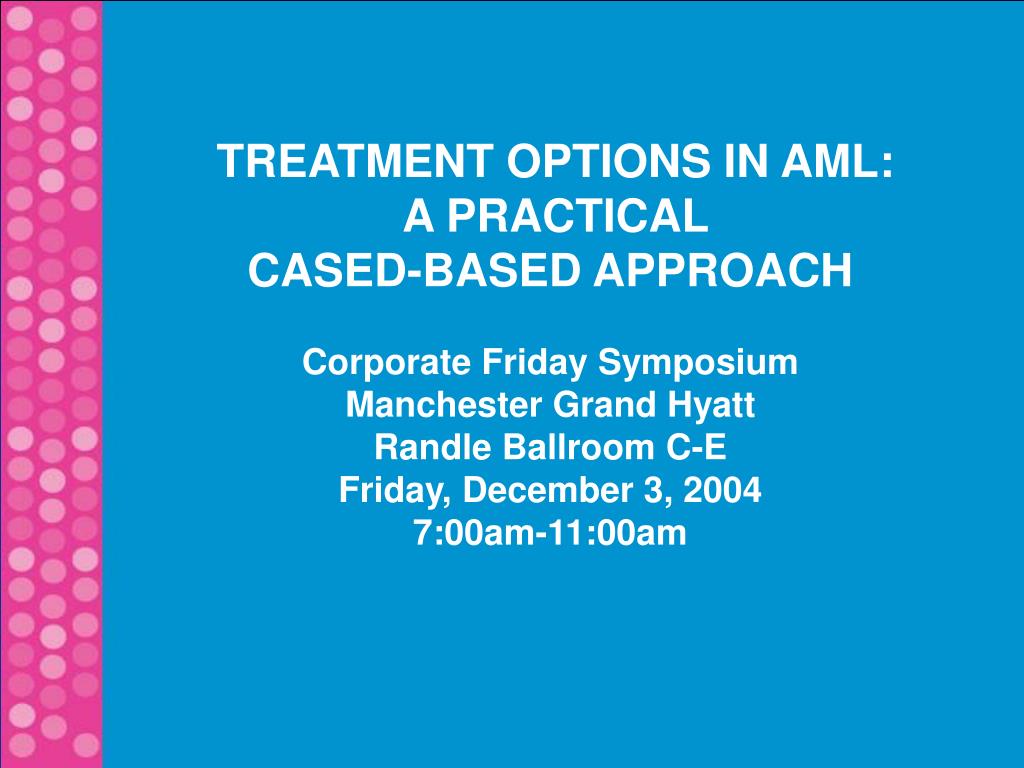 TREATMENT OPTIONS IN AML:
A PRACTICAL
CASED-BASED APPROACH

Corporate Friday Symposium
Manchester Grand Hyatt
Randle Ballroom C-E
Friday, December 3, 2004
7:00am-11:00am